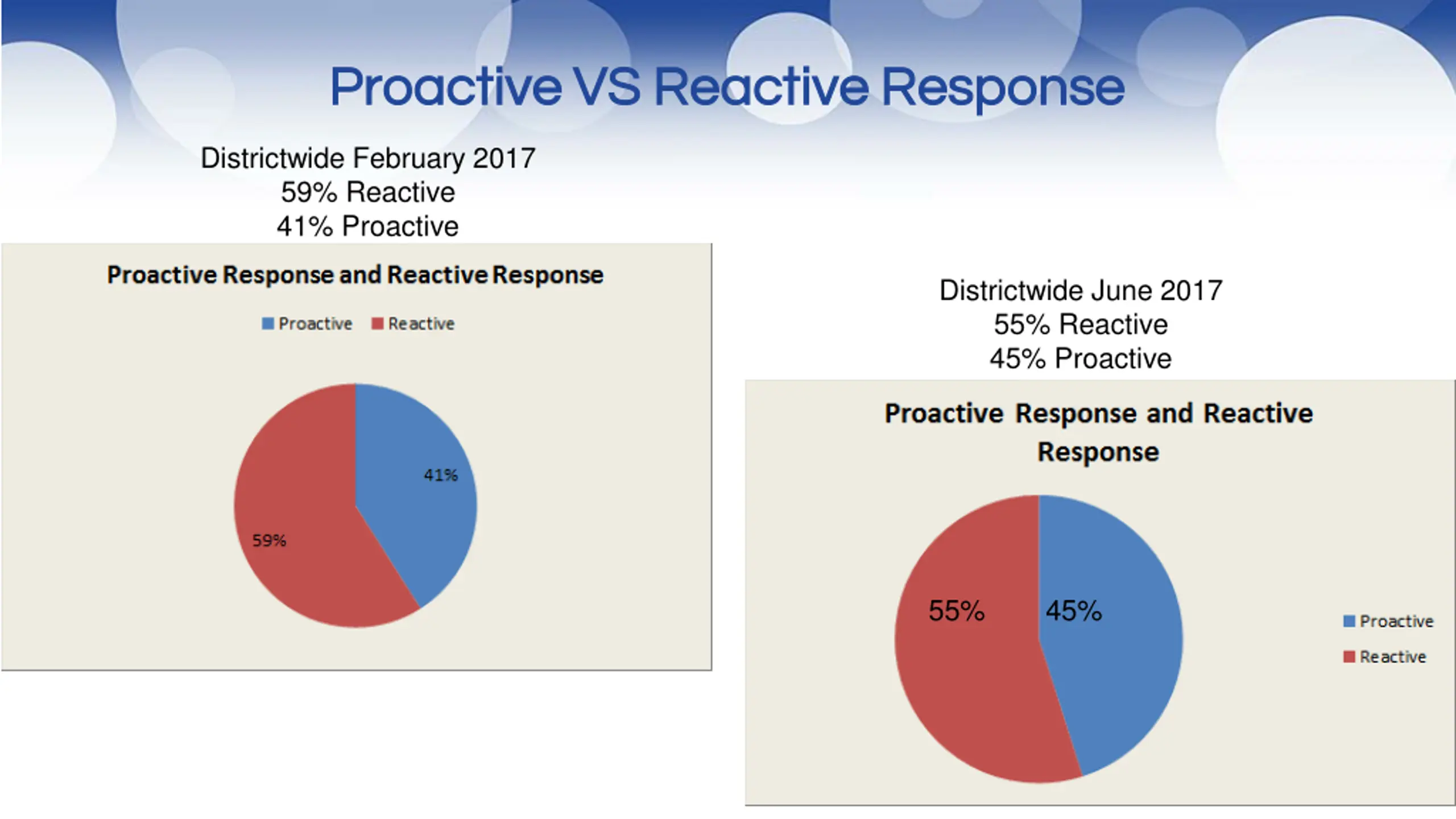 Proactive VS Reactive Response

Districtwide February 2017
59% Reactive
41% Proactive

Proactive Response and Reactive Response

Proactive Reactive

41%

59%

Districtwide June 2017
55% Reactive
45% Proactive

Proactive Response and Reactive Response

55%

45%

Proactive

Reactive